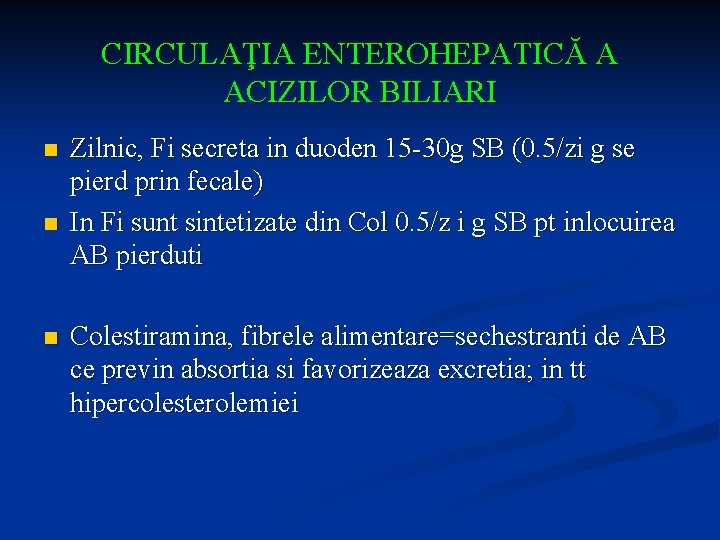 CIRCULAŢIA ENTEROHEPATICĂ A ACIZILOR BILIARI

• Zilnic, Fi secreta in duoden 15-30g SB (0.5/zi g se pierd prin fecale)
• In Fi sunt sintetizate din Col 0.5/z i g SB pt inlocuirea AB pierduti
• Colestiramina, fibrele alimentare=sechestranti de AB ce previn absortia si favorizeaza excretia; in tt hipercolesterolemiei